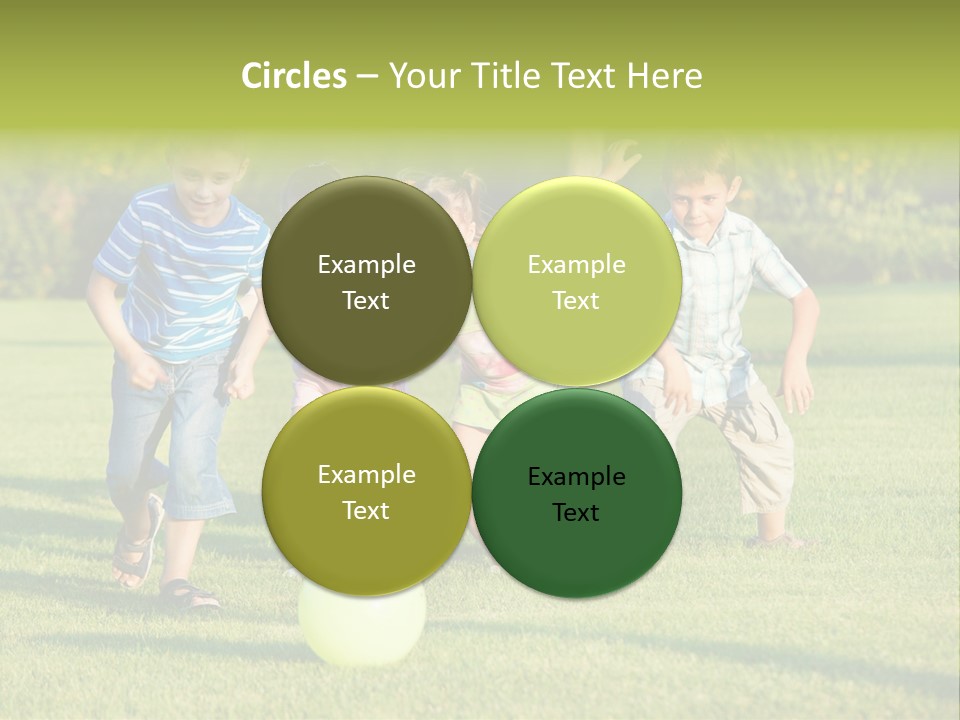 Circles – Your Title Text Here

Example Text

Example Text

Example Text

Example Text